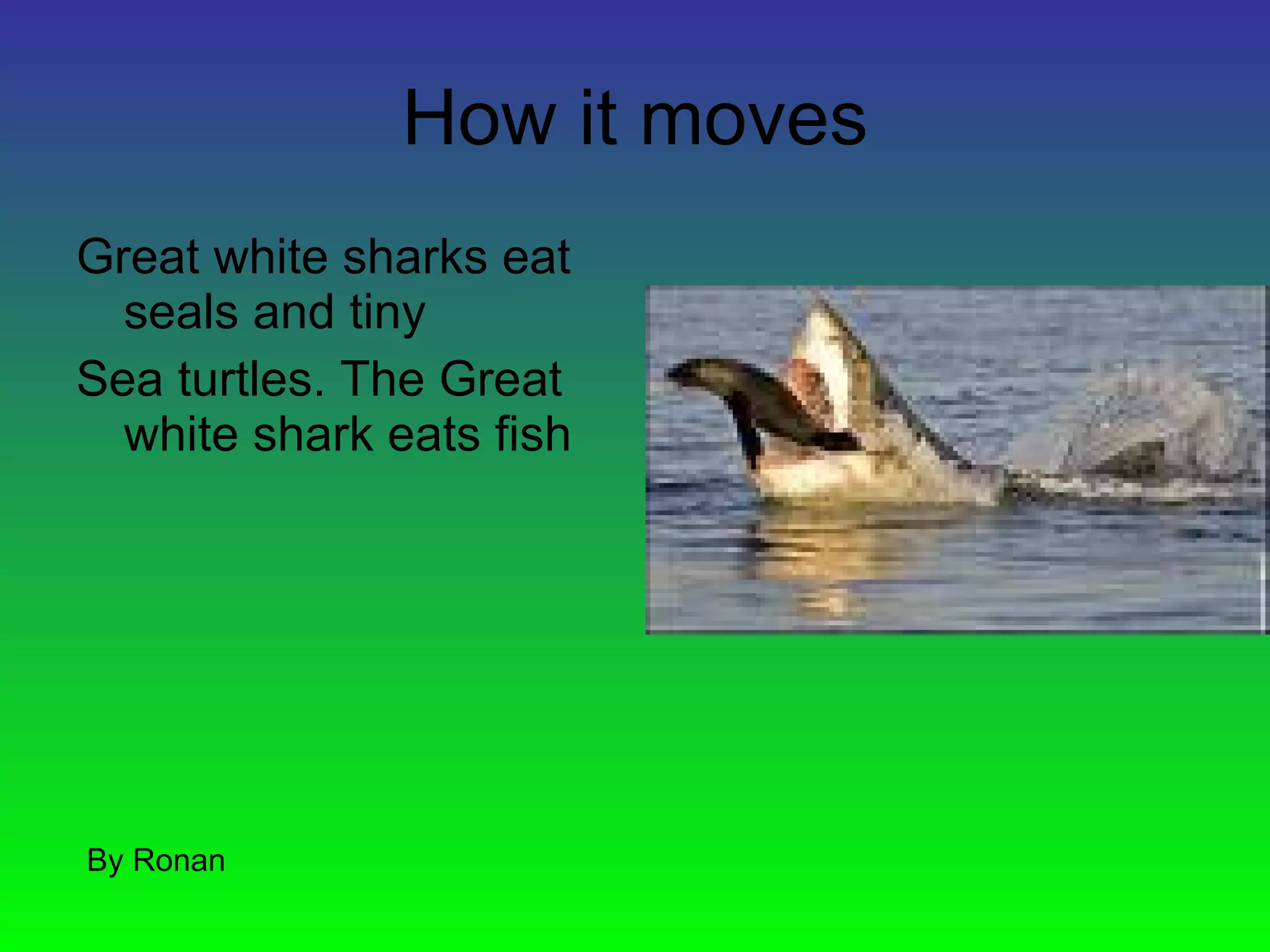 How it moves

Great white sharks eat seals and tiny

Sea turtles. The Great white shark eats fish

By Ronan